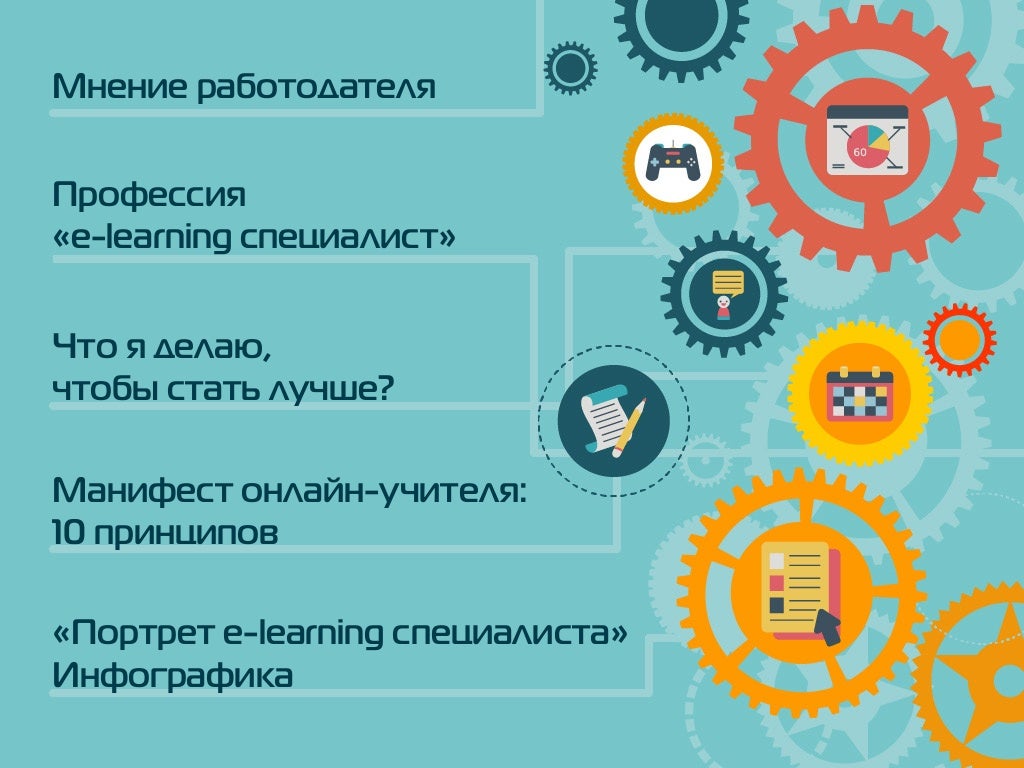 Мнение работодателя

Профессия
«e-learning специалист»

Что я делаю,
чтобы стать лучше?

Манифест онлайн-учителя:
10 принципов

«Портрет e-learning специалиста»
Инфографика

60